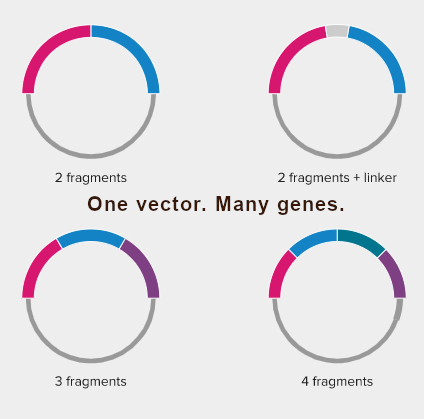 2 fragments

2 fragments + linker

One vector. Many genes.

3 fragments

4 fragments